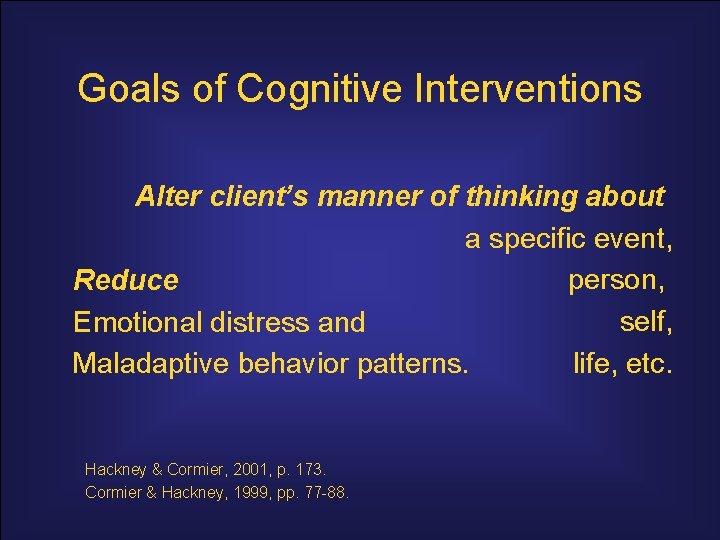 Goals of Cognitive Interventions

Alter client's manner of thinking about
a specific event,
person,
self,
life, etc.

Reduce
Emotional distress and
Maladaptive behavior patterns.

Hackney & Cormier, 2001, p. 173.
Cormier & Hackney, 1999, pp. 77-88.